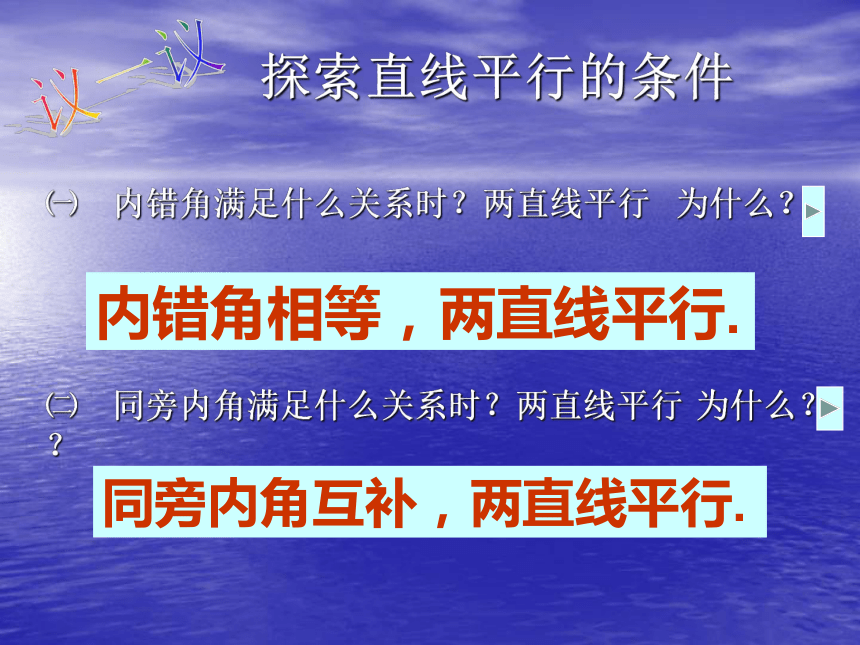 议一议

探索直线平行的条件

㈠ 内错角满足什么关系时？两直线平行 为什么？

内错角相等，两直线平行.

㈡ 同旁内角满足什么关系时？两直线平行 为什么？？

同旁内角互补，两直线平行.